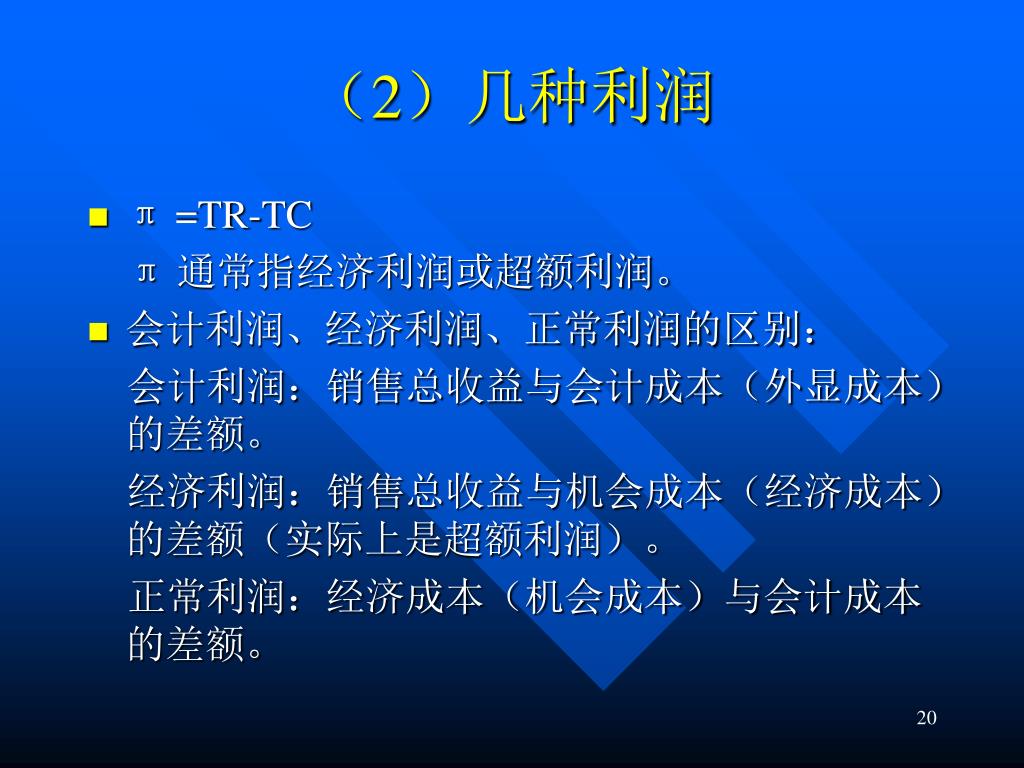 （2）几种利润

■ $\pi$ =TR-TC

$\pi$ 通常指经济利润或超额利润。

■ 会计利润、经济利润、正常利润的区别：

会计利润：销售总收益与会计成本（外显成本）的差额。

经济利润：销售总收益与机会成本（经济成本）的差额（实际上是超额利润）。

正常利润：经济成本（机会成本）与会计成本的差额。

20